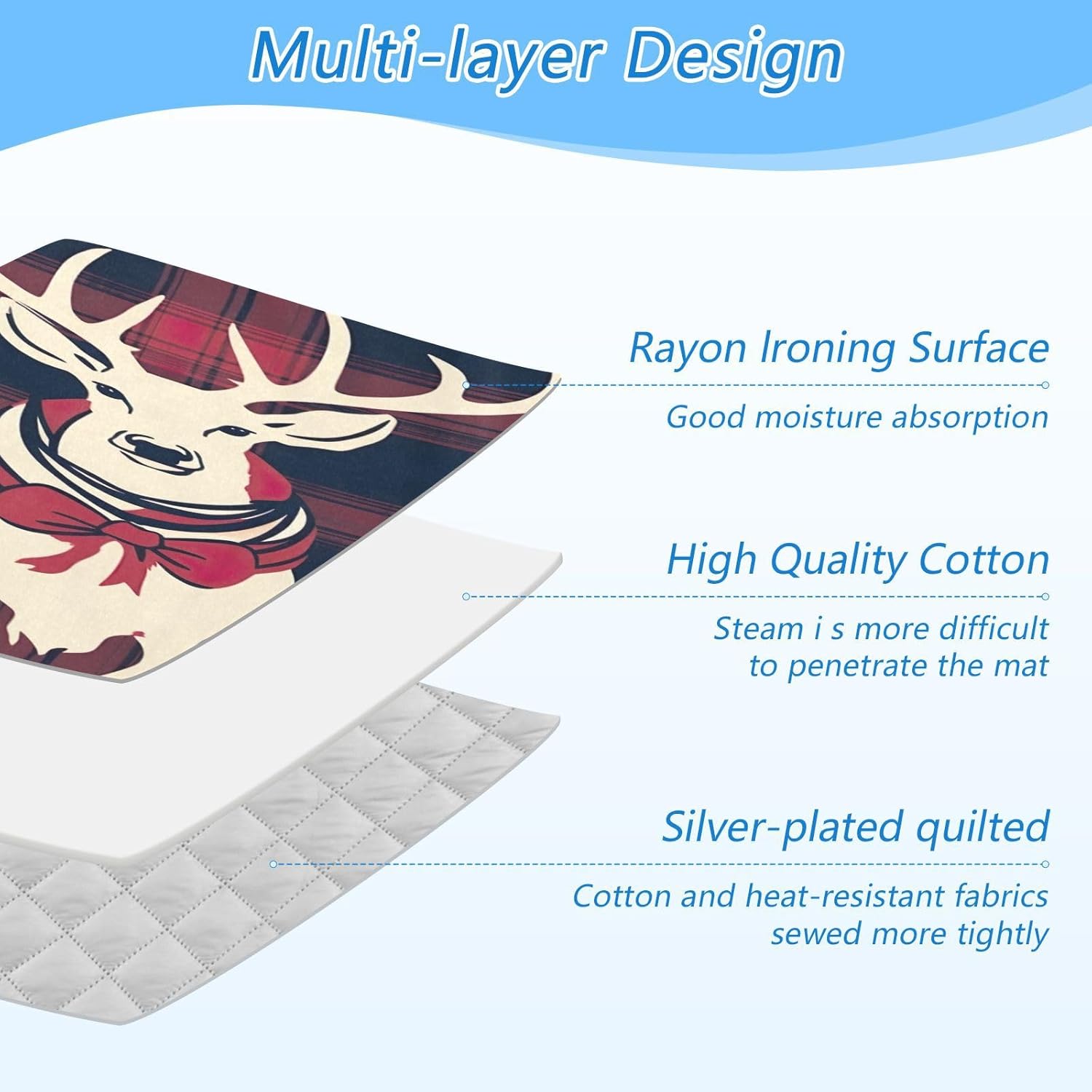 Multi-layer Design

Rayon Ironing Surface

Good moisture absorption

High Quality Cotton

Steam i s more difficult to penetrate the mat

Silver-plated quilted

Cotton and heat-resistant fabrics sewed more tightly